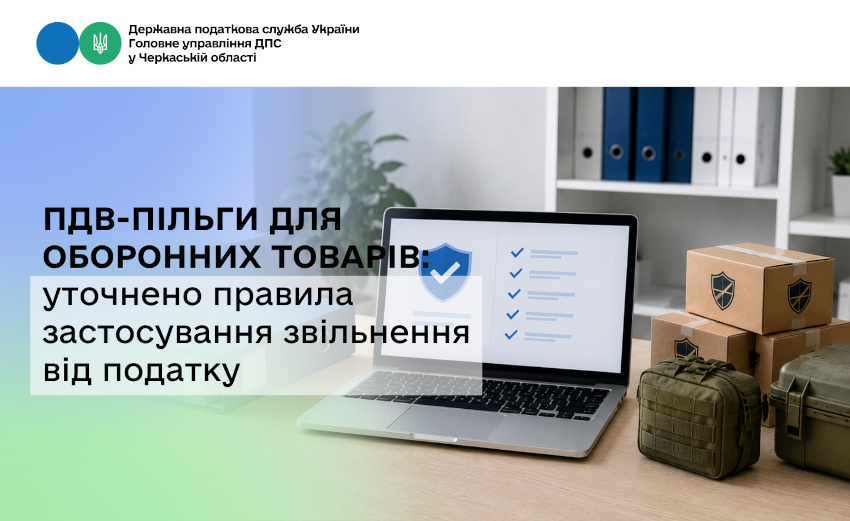 Державна податкова служба України
Головне управління ДПС
у Черкаській області

ПДВ-ПІЛЬГИ ДЛЯ ОБОРОННИХ ТОВАРІВ:
уточнено правила застосування звільнення від податку